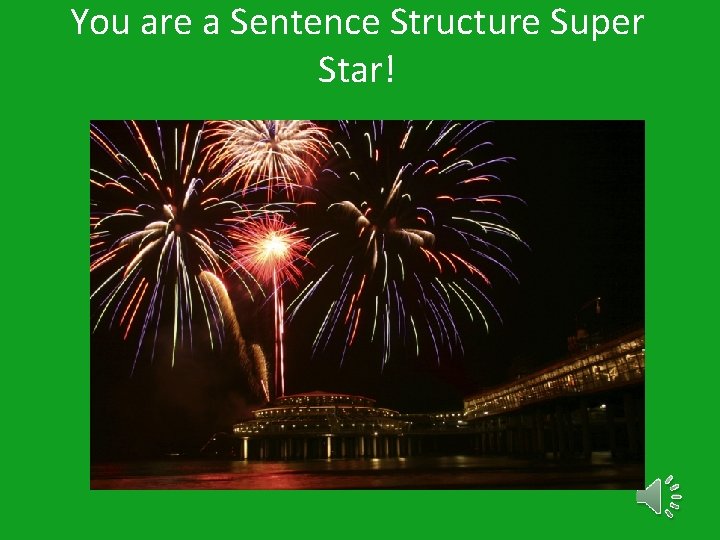 You are a Sentence Structure Super Star!